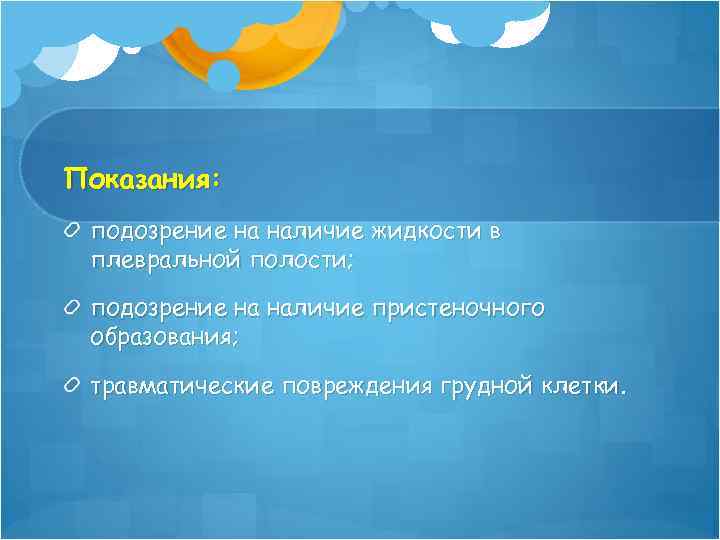 Показания:

подозрение на наличие жидкости в плевральной полости;

подозрение на наличие пристеночного образования;

травматические повреждения грудной клетки.